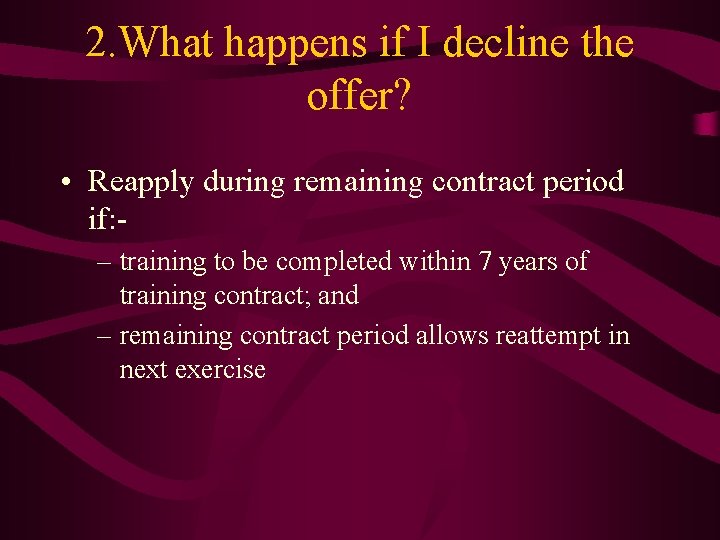 2.What happens if I decline the offer?

• Reapply during remaining contract period if:-

– training to be completed within 7 years of training contract; and

– remaining contract period allows reattempt in next exercise